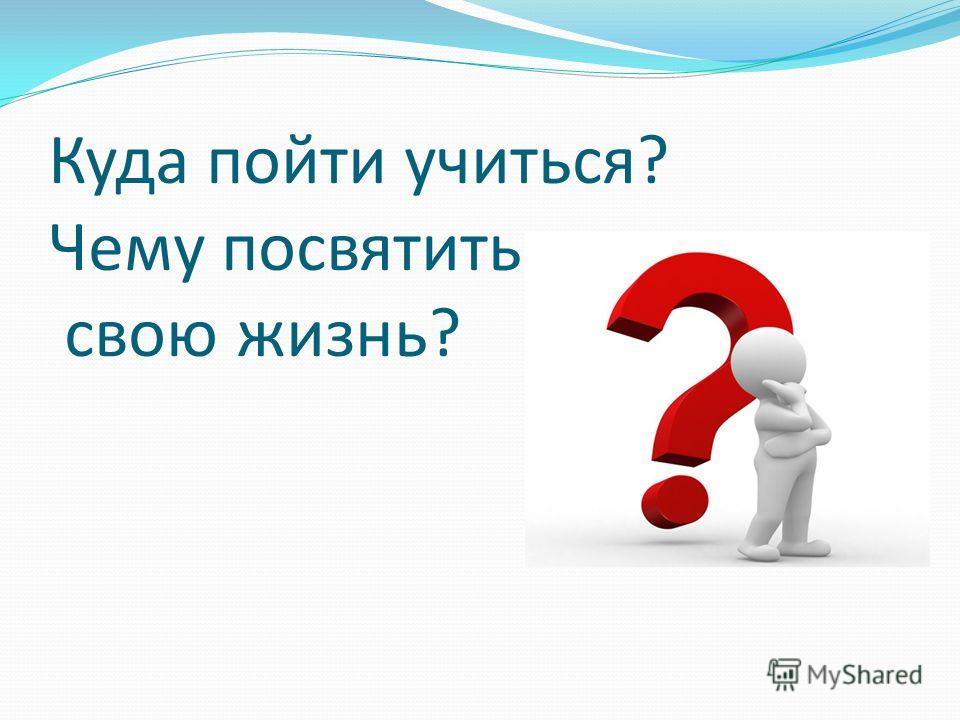 Куда пойти учиться?
Чему посвятить
 свою жизнь?

MyShared